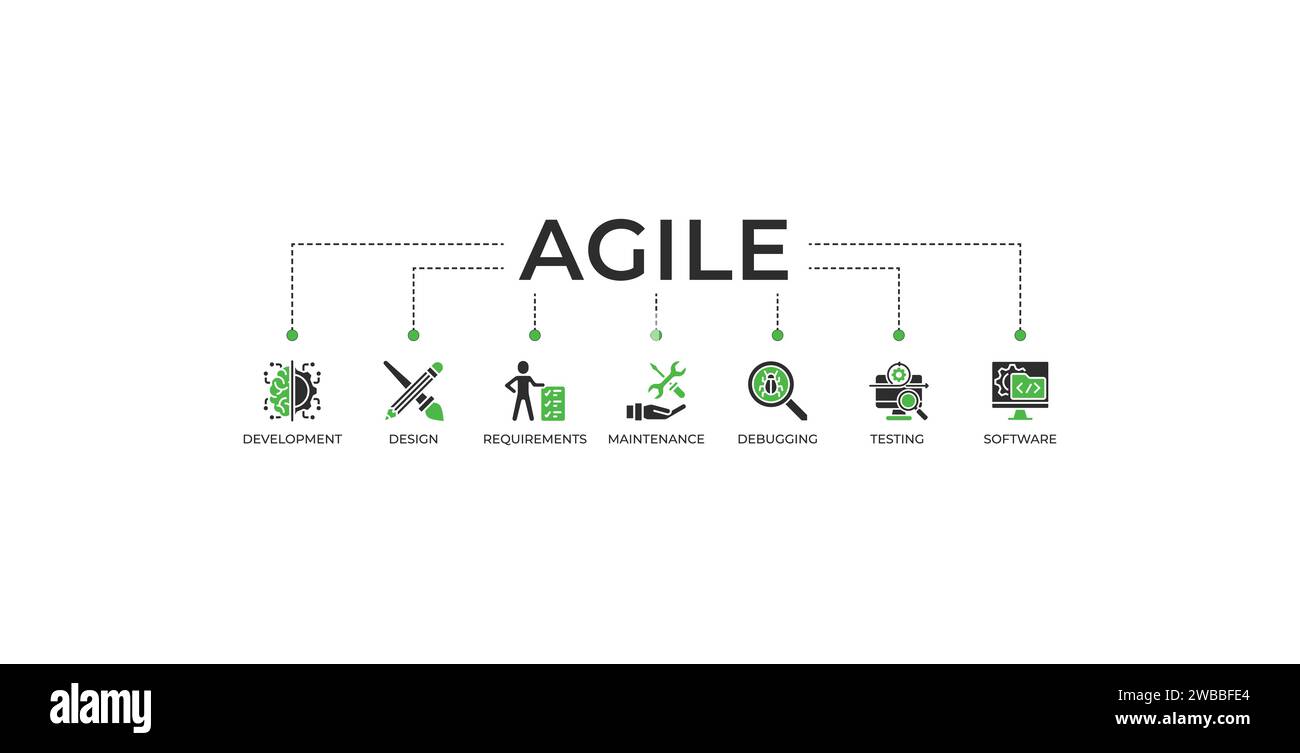 AGILE

DEVELOPMENT DESIGN REQUIREMENTS MAINTENANCE DEBUGGING TESTING SOFTWARE

alamy

Image ID: 2WBBFE4
www.alamy.com